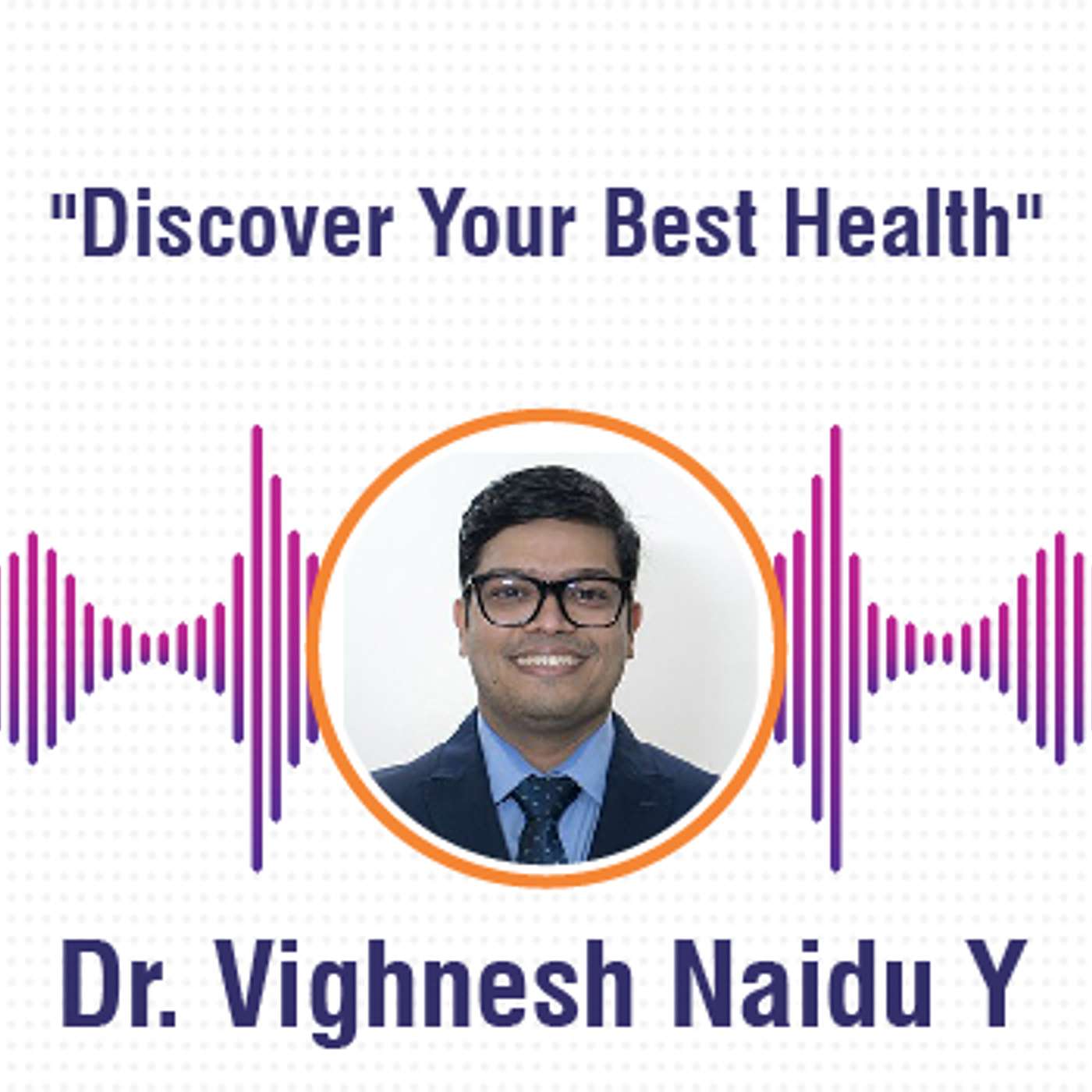 "Discover Your Best Health"

Dr. Vighnesh Naidu Y